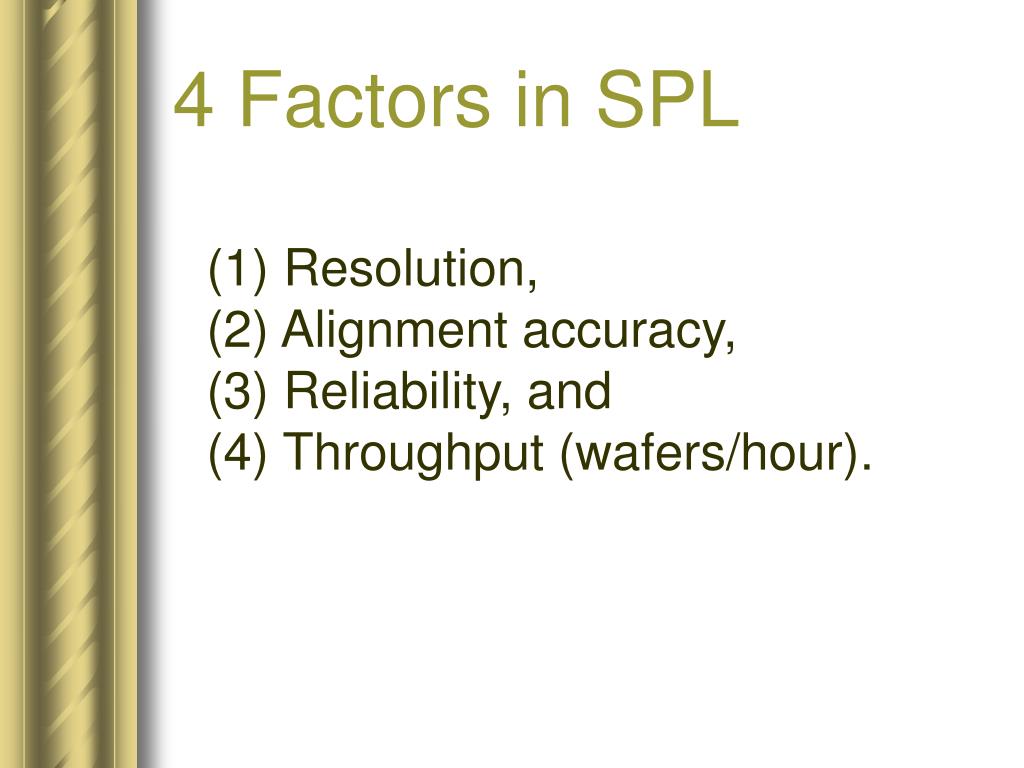 4 Factors in SPL

(1) Resolution,
(2) Alignment accuracy,
(3) Reliability, and
(4) Throughput (wafers/hour).